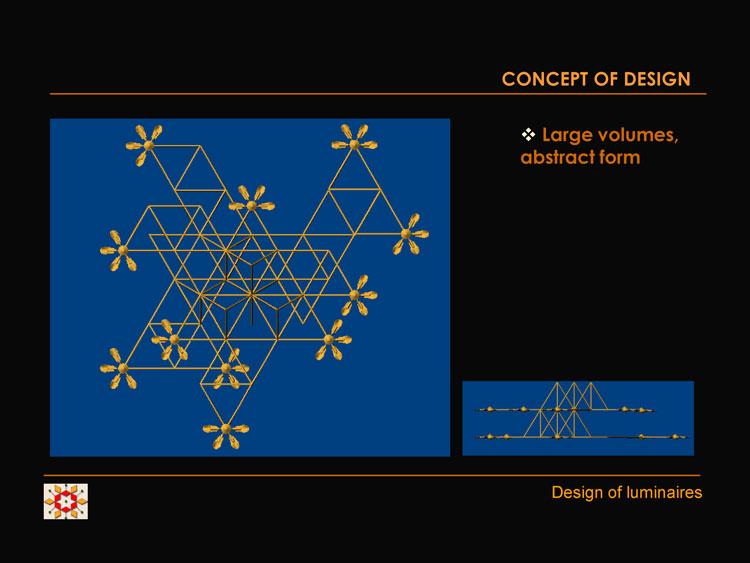 CONCEPT OF DESIGN

❖ Large volumes, abstract form

Design of luminaires